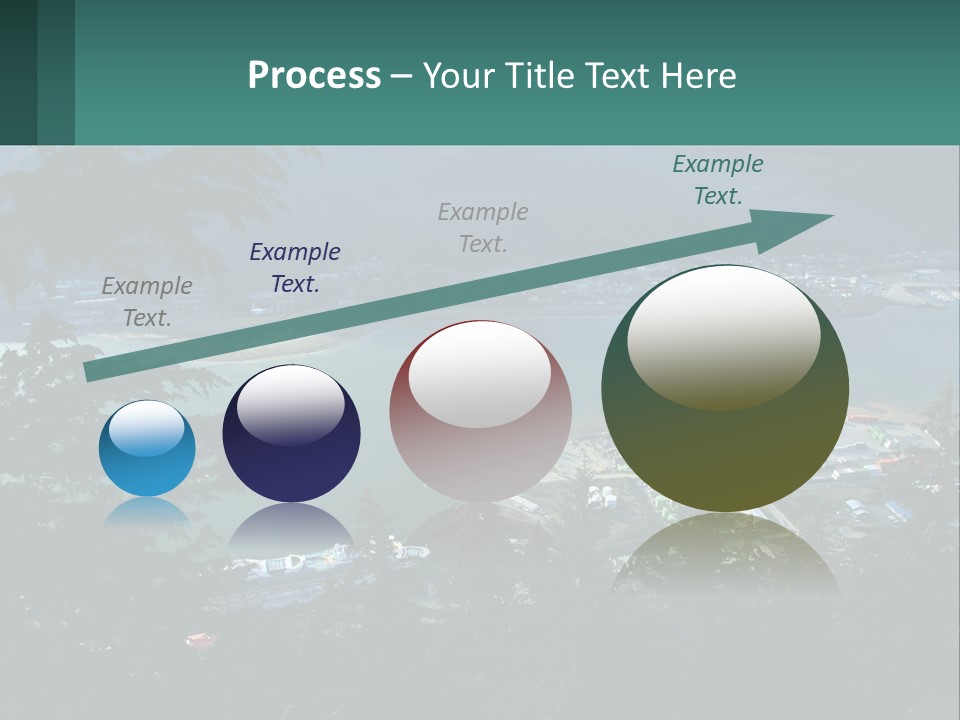 Process – Your Title Text Here

Example Text.

Example Text.

Example Text.

Example Text.